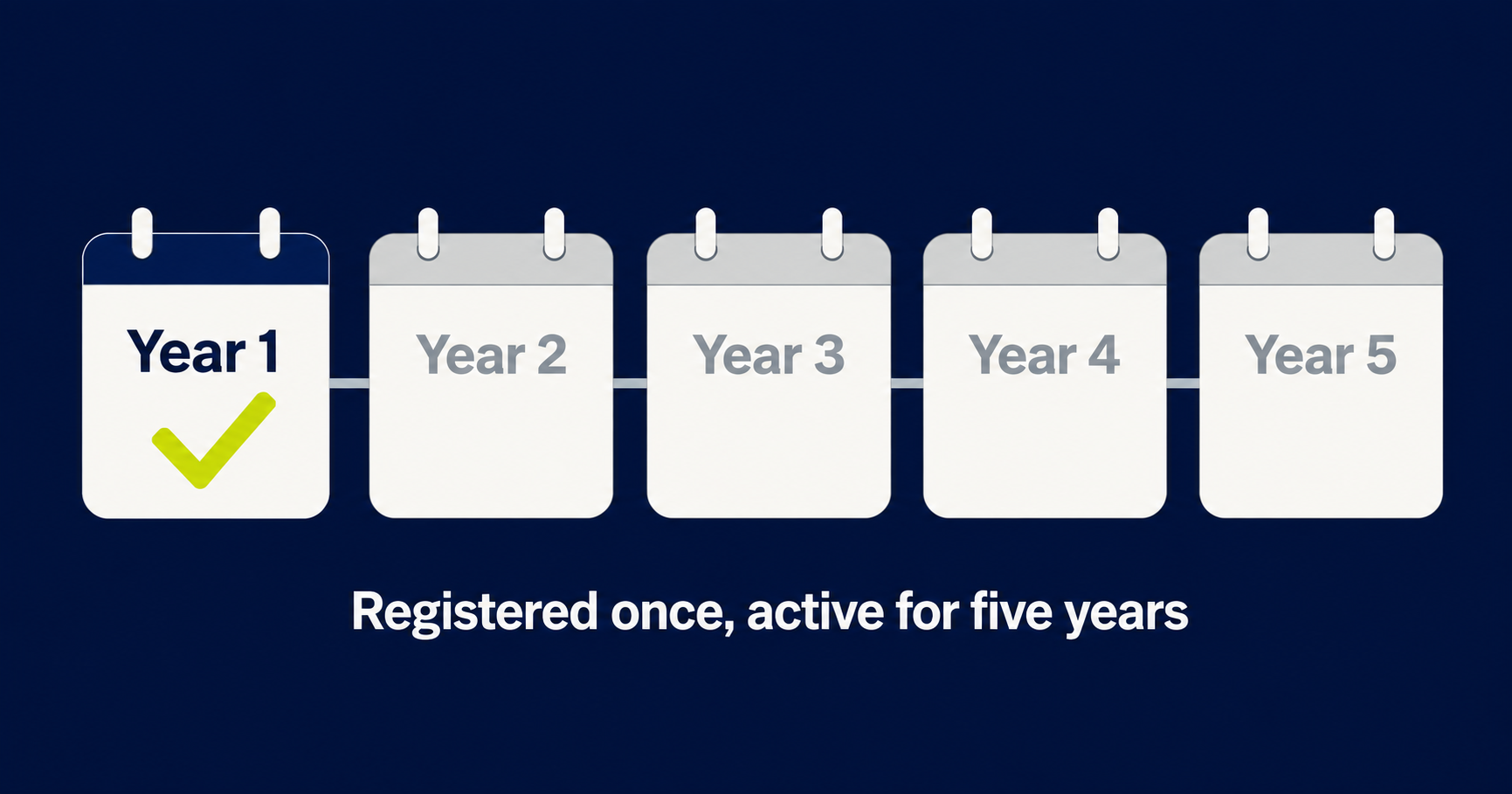 Year 1

Year 2

Year 3

Year 4

Year 5

Registered once, active for five years